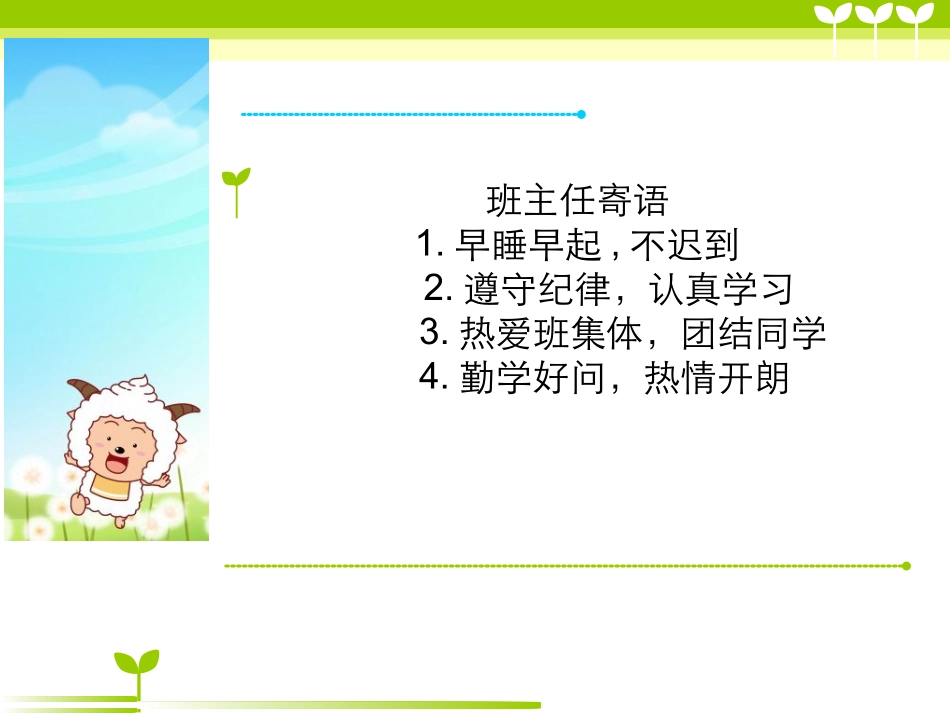 班主任寄语

1. 早睡早起 , 不迟到
2. 遵守纪律，认真学习
3. 热爱班集体，团结同学
4. 勤学好问，热情开朗